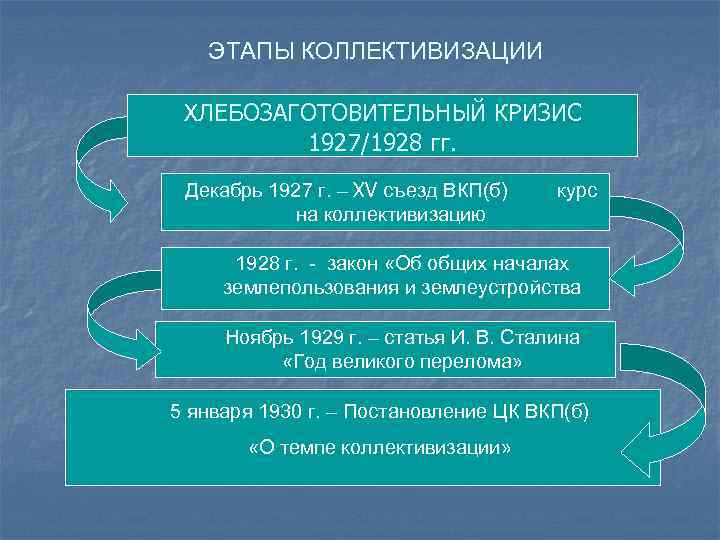 ЭТАПЫ КОЛЛЕКТИВИЗАЦИИ

ХЛЕБОЗАГОТОВИТЕЛЬНЫЙ КРИЗИС 1927/1928 гг.

Декабрь 1927 г. – XV съезд ВКП(б) курс на коллективизацию

1928 г. - закон «Об общих началах землепользования и землеустройства

Ноябрь 1929 г. – статья И. В. Сталина «Год великого перелома»

5 января 1930 г. – Постановление ЦК ВКП(б)

«О темпе коллективизации»